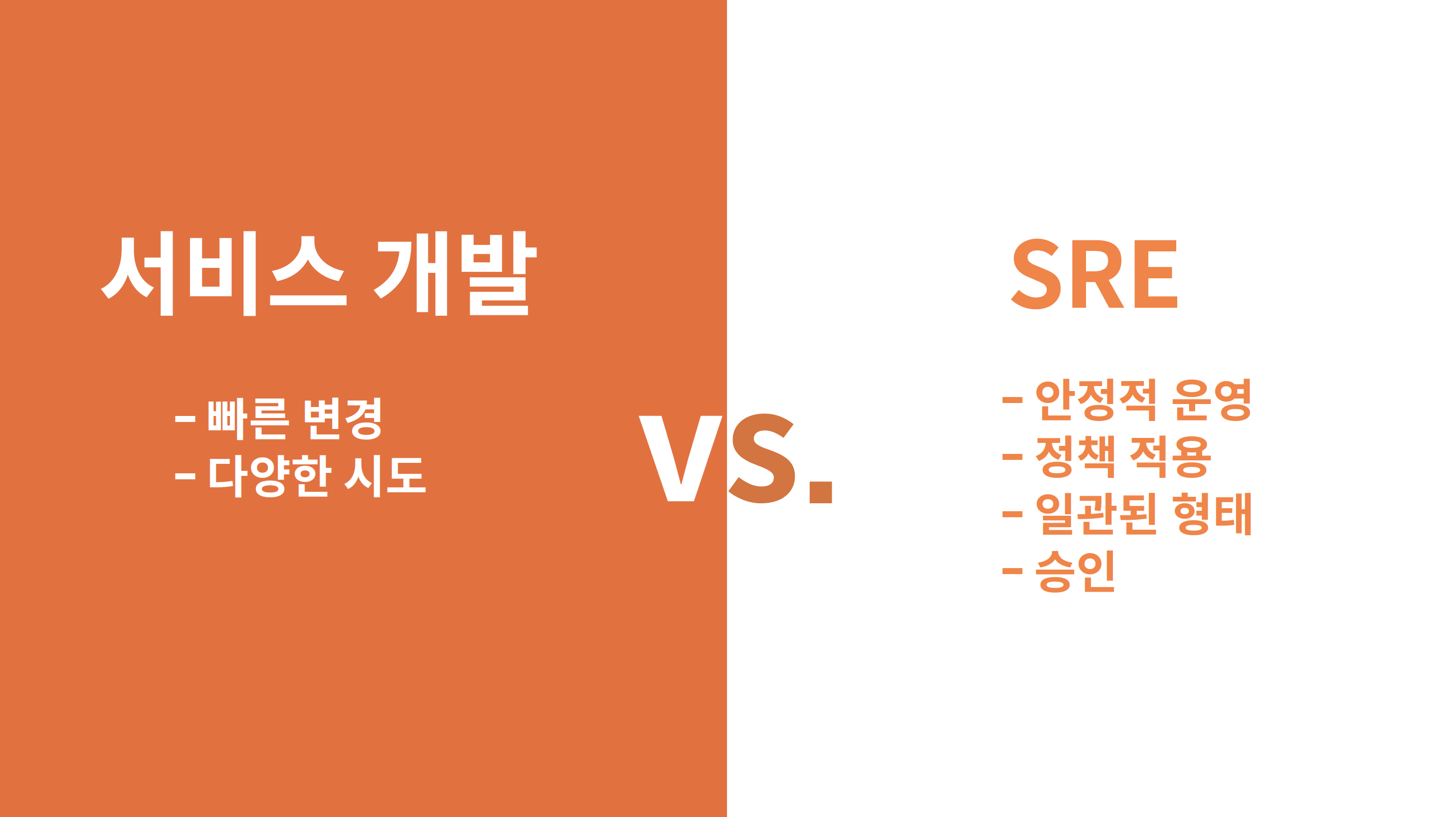 서비스 개발

- 빠른 변경
- 다양한 시도

VS.

SRE

- 안정적 운영
- 정책 적용
- 일관된 형태
- 승인